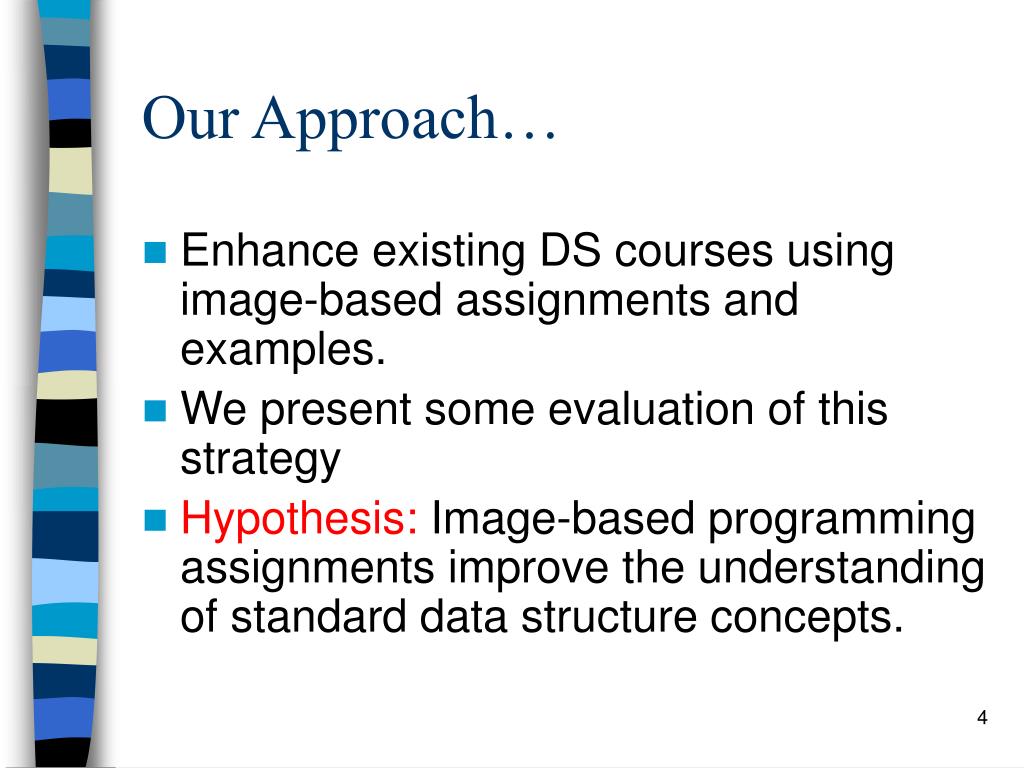 Our Approach…

Enhance existing DS courses using image-based assignments and examples.

We present some evaluation of this strategy

Hypothesis: Image-based programming assignments improve the understanding of standard data structure concepts.

4